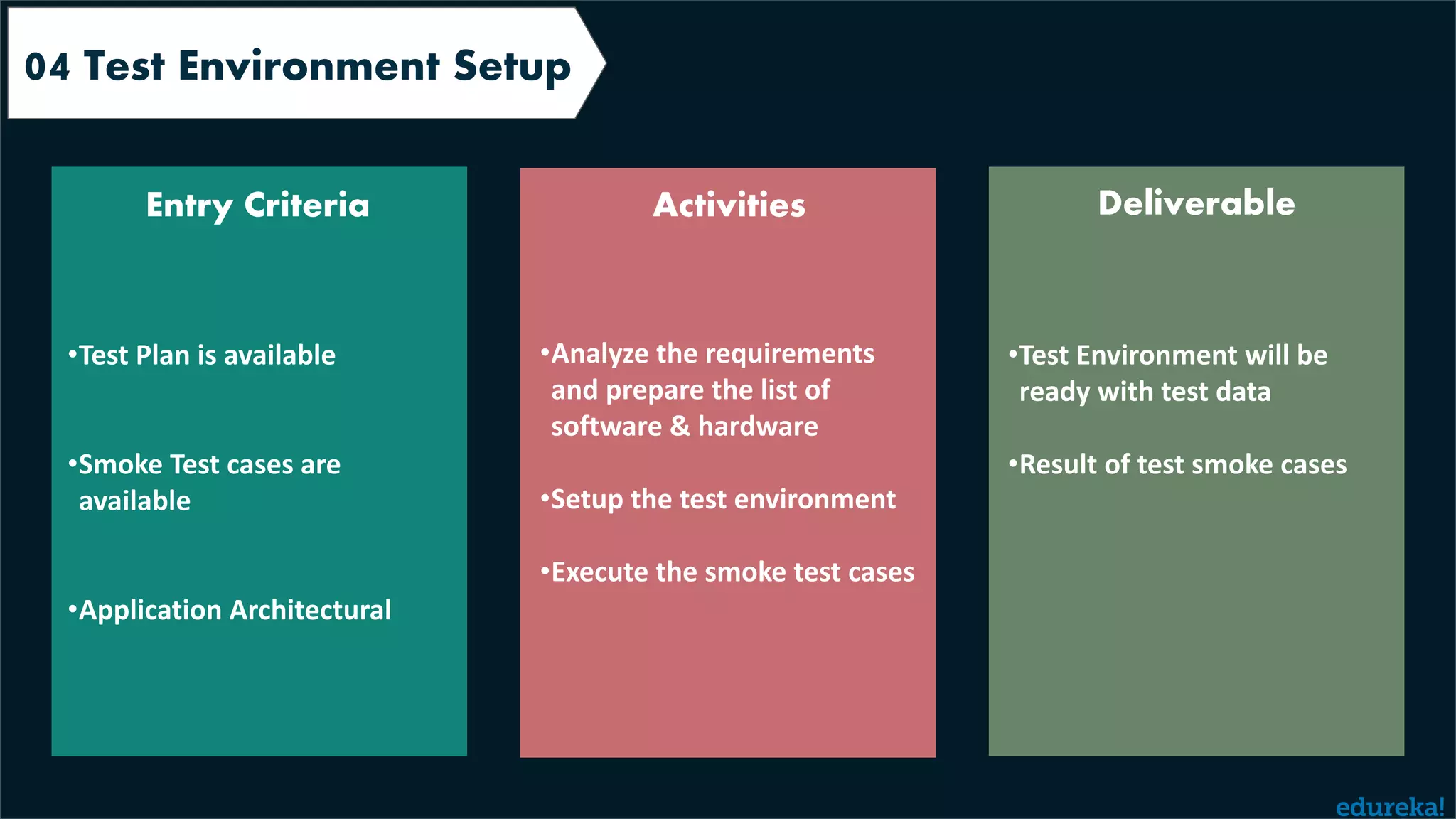 04 Test Environment Setup

Entry Criteria

•Test Plan is available

•Smoke Test cases are available

•Application Architectural

Activities

•Analyze the requirements and prepare the list of software & hardware

•Setup the test environment

•Execute the smoke test cases

Deliverable

•Test Environment will be ready with test data

•Result of test smoke cases

edureka!